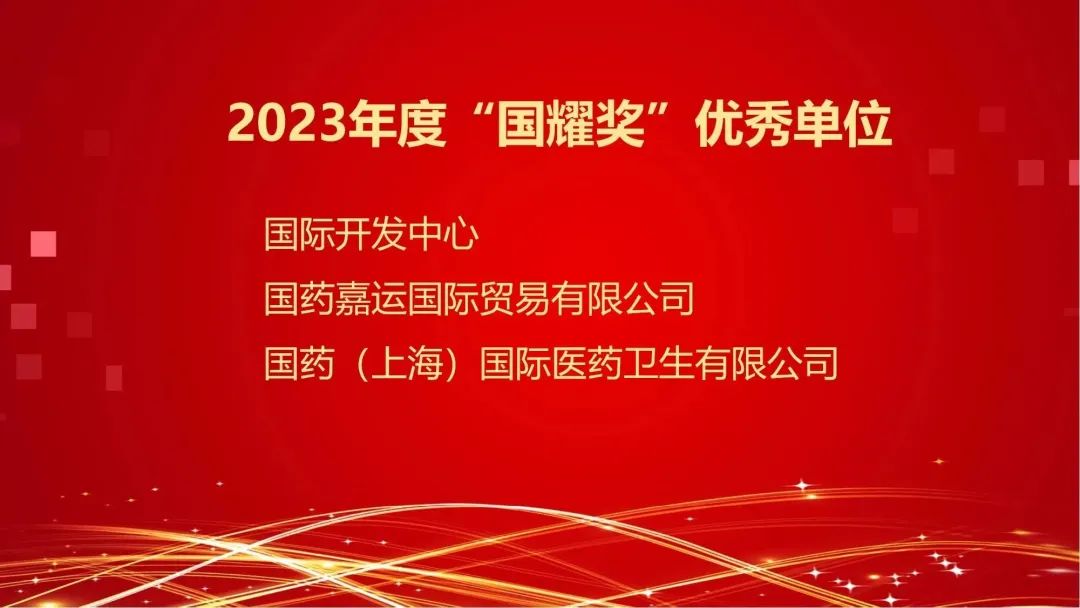 2023年度“国耀奖”优秀单位

国际开发中心

国药嘉运国际贸易有限公司

国药（上海）国际医药卫生有限公司